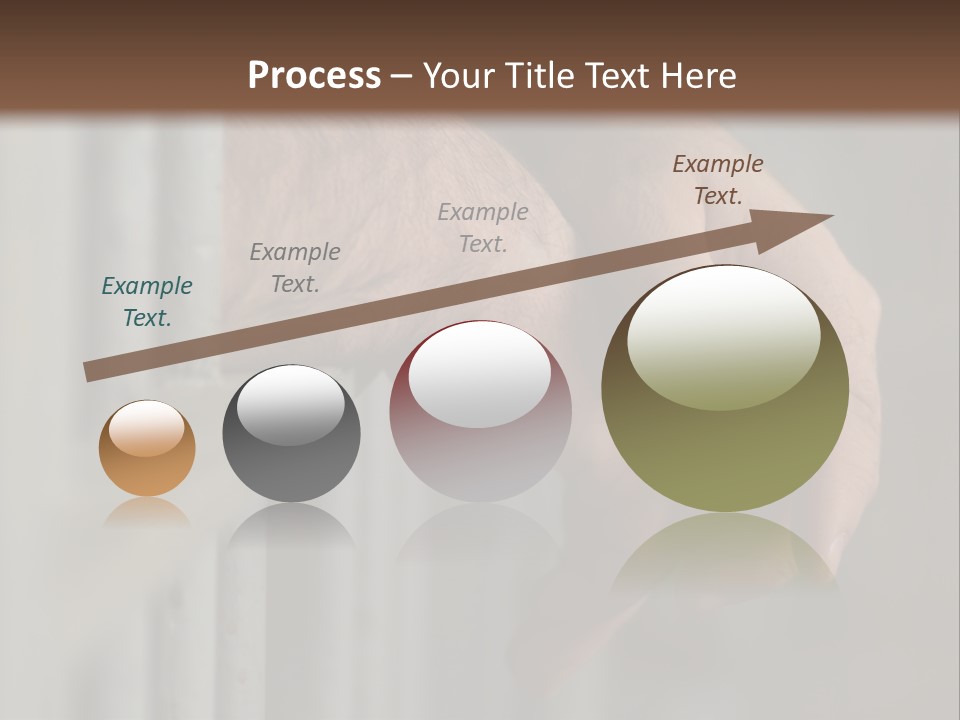 Process – Your Title Text Here

Example Text.

Example Text.

Example Text.

Example Text.